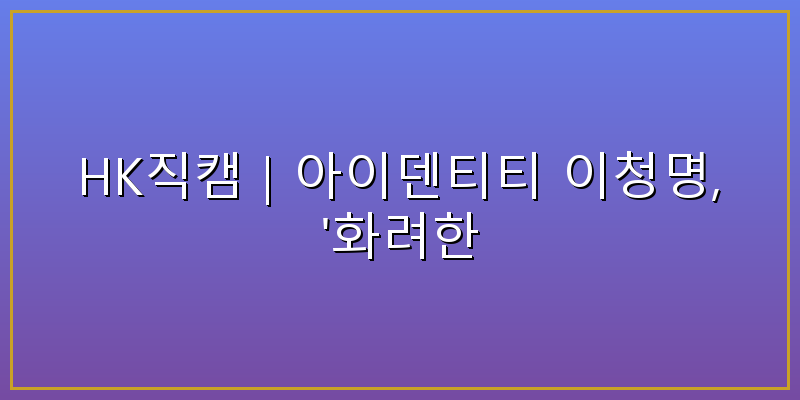 HK직캠 | 아이덴티티 이청명, '화려한